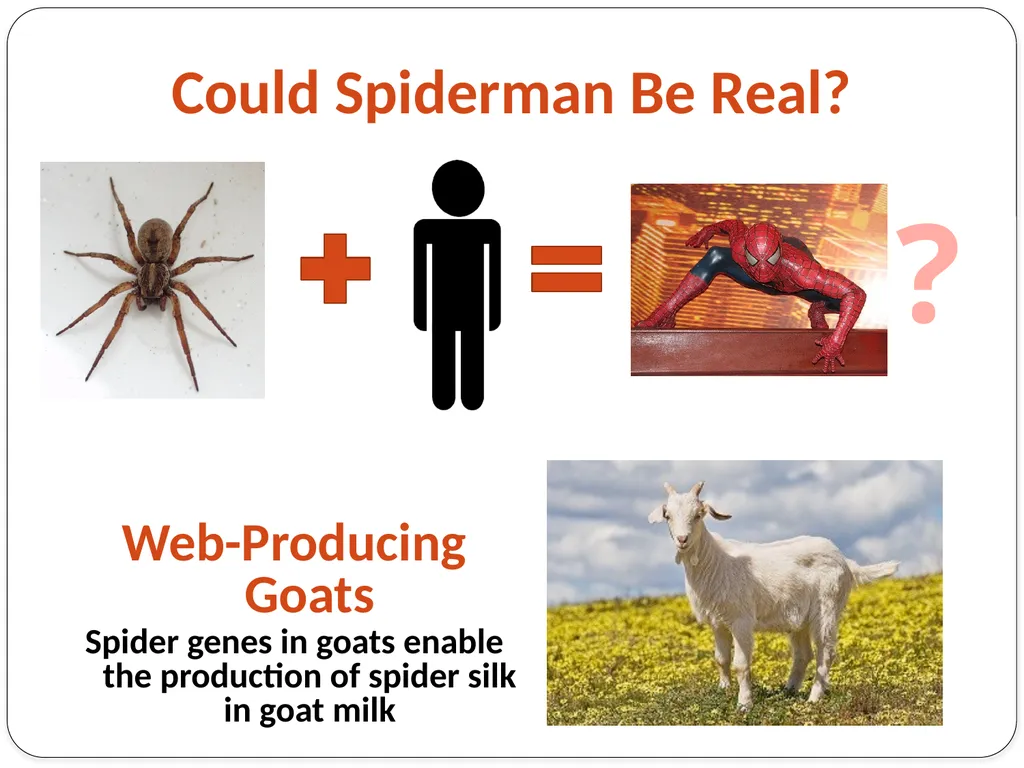 Could Spiderman Be Real?

+

=

?

Web-Producing Goats

Spider genes in goats enable the production of spider silk in goat milk